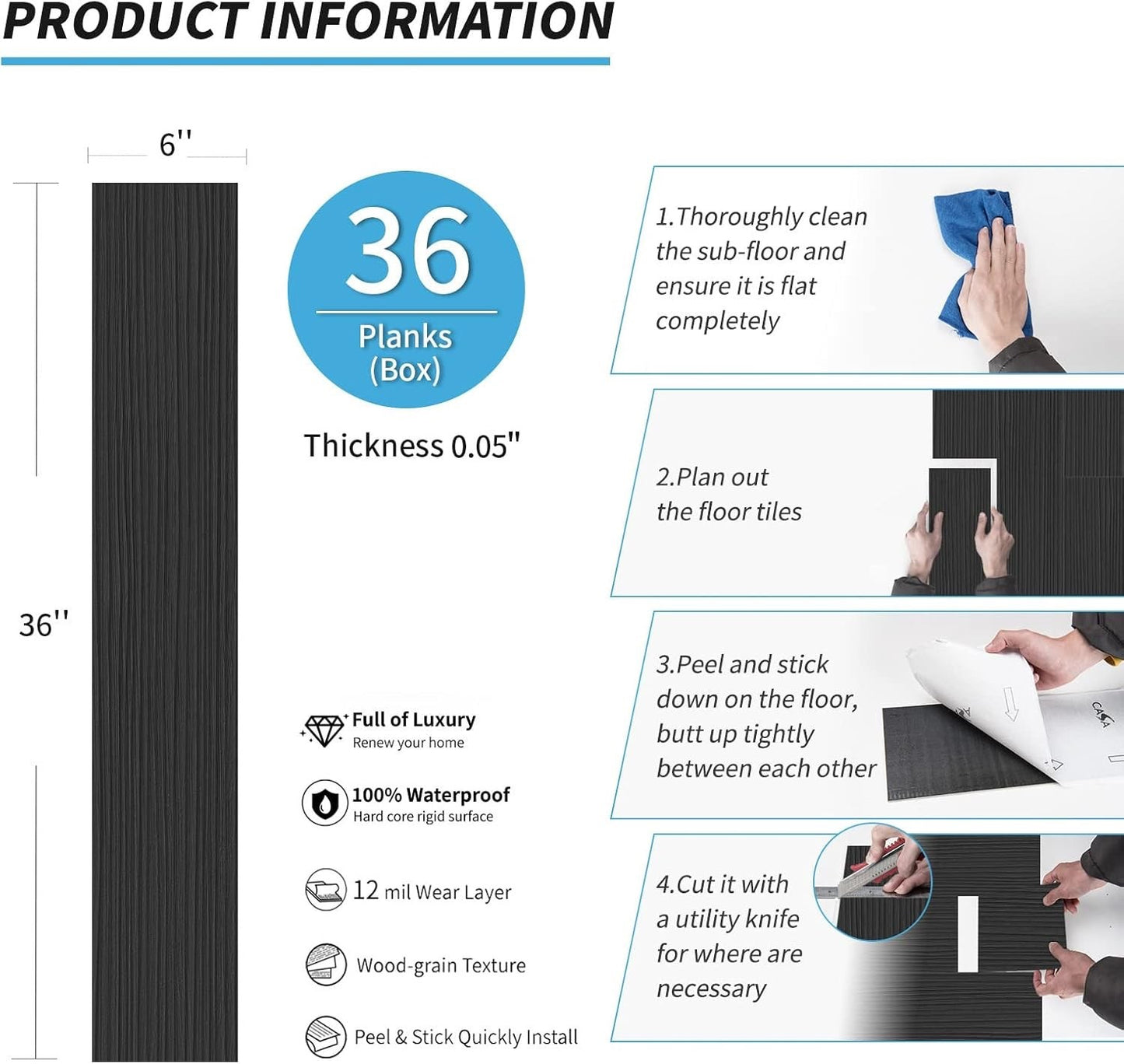 PRODUCT INFORMATION

6''

36''

36
Planks
(Box)

Thickness 0.05"

Full of Luxury
Renew your home

100% Waterproof
Hard core rigid surface

12 mil Wear Layer

Wood-grain Texture

Peel & Stick Quickly Install

1.Thoroughly clean the sub-floor and ensure it is flat completely

2.Plan out the floor tiles

3.Peel and stick down on the floor, butt up tightly between each other

CASA

4.Cut it with a utility knife for where are necessary